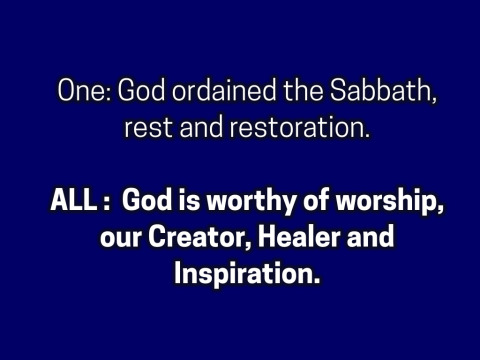 One: God ordained the Sabbath, rest and restoration.

ALL : God is worthy of worship, our Creator, Healer and Inspiration.